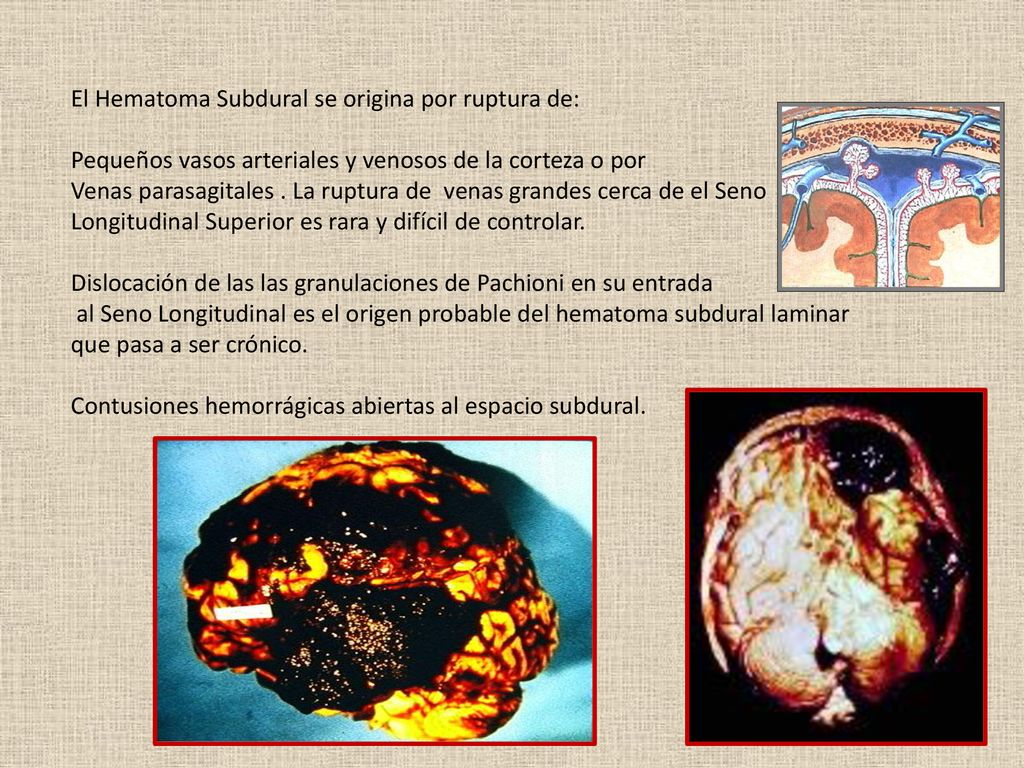 El Hematoma Subdural se origina por ruptura de:

Pequeños vasos arteriales y venosos de la corteza o por Venas parasagitales . La ruptura de venas grandes cerca de el Seno Longitudinal Superior es rara y difícil de controlar.

Dislocación de las las granulaciones de Pachioni en su entrada al Seno Longitudinal es el origen probable del hematoma subdural laminar que pasa a ser crónico.

Contusiones hemorrágicas abiertas al espacio subdural.